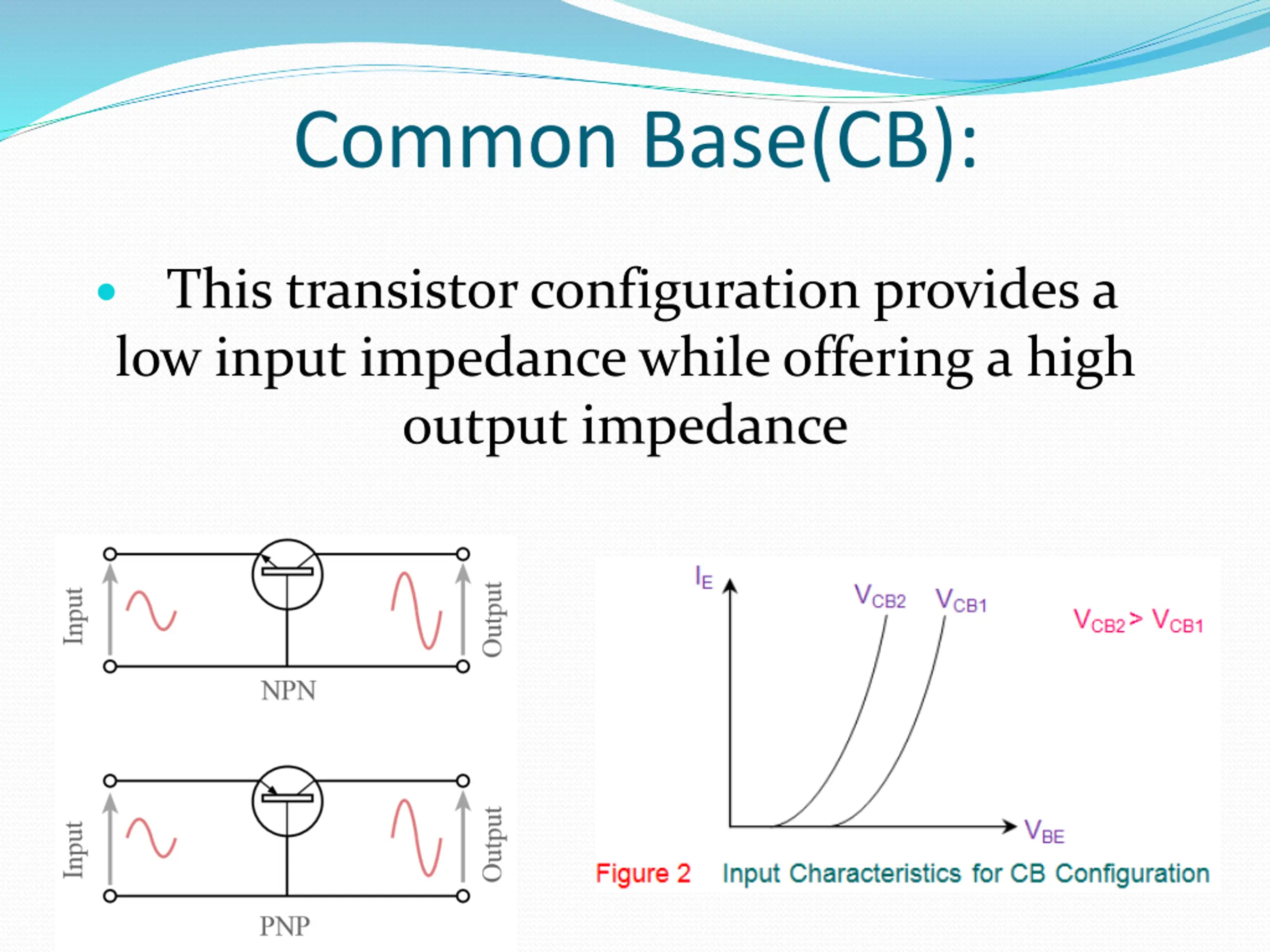 Common Base(CB):

• This transistor configuration provides a low input impedance while offering a high output impedance

Input

Output

NPN

Input

Output

PNP

$I_E$

$V_{CB2}$

$V_{CB1}$

$V_{CB2} > V_{CB1}$

$V_{BE}$

Figure 2 Input Characteristics for CB Configuration